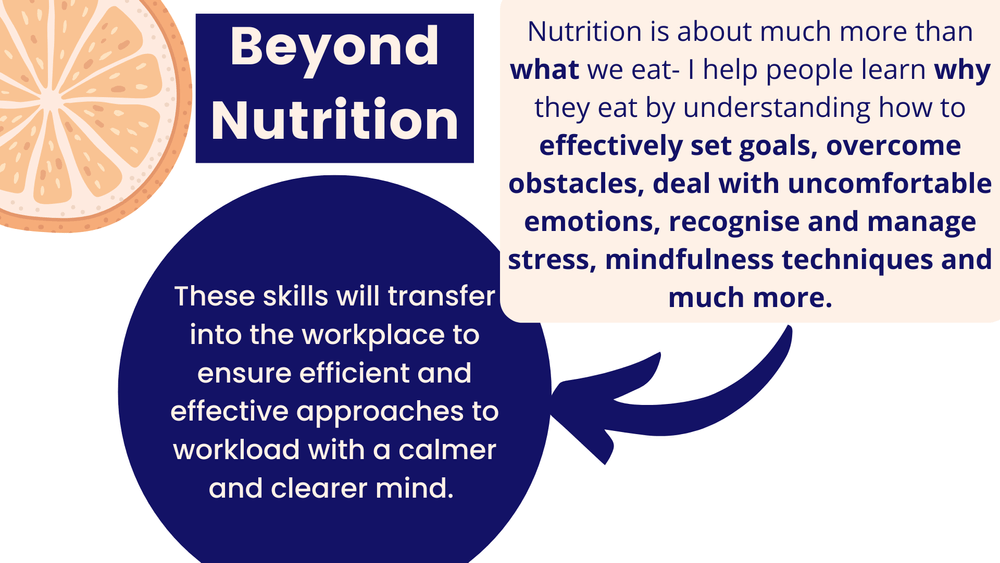 Beyond Nutrition

Nutrition is about much more than what we eat- I help people learn why they eat by understanding how to effectively set goals, overcome obstacles, deal with uncomfortable emotions, recognise and manage stress, mindfulness techniques and much more.

These skills will transfer into the workplace to ensure efficient and effective approaches to workload with a calmer and clearer mind.